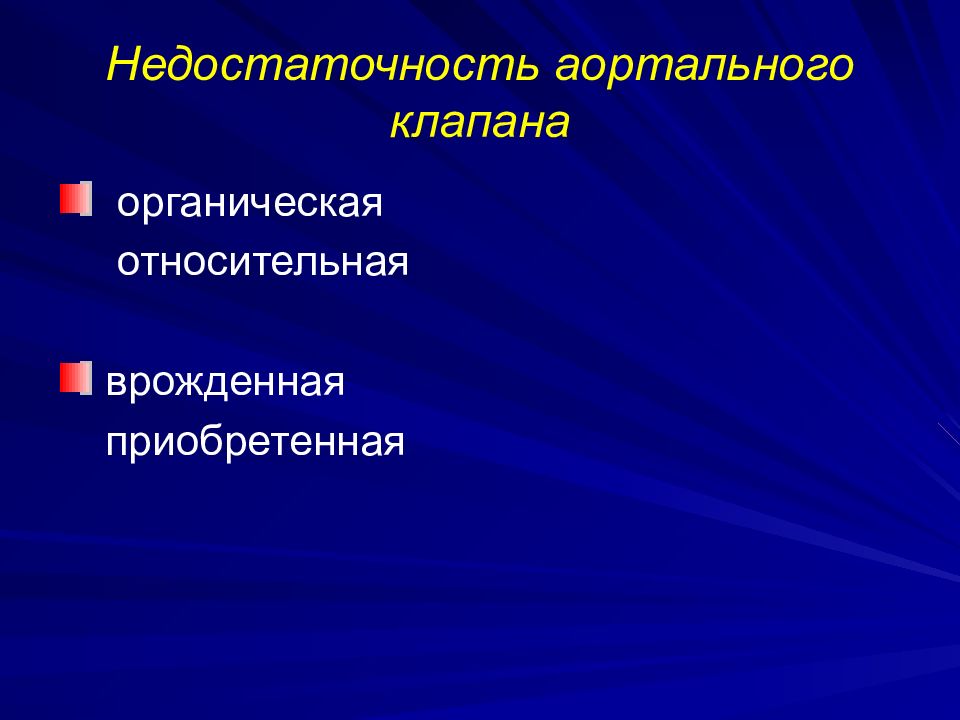 Недостаточность аортального клапана

органическая
относительная

врожденная
приобретенная